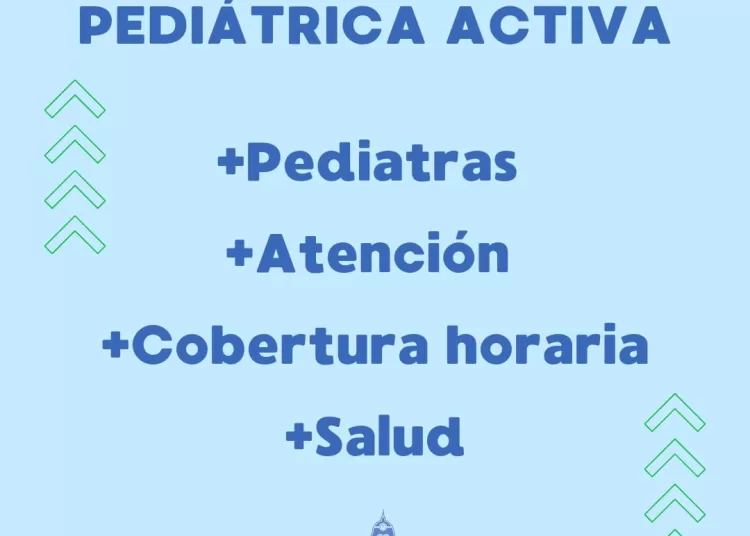 PEDIÁTRICA ACTIVA

+Pediatras

+Atención

+Cobertura horaria

+Salud